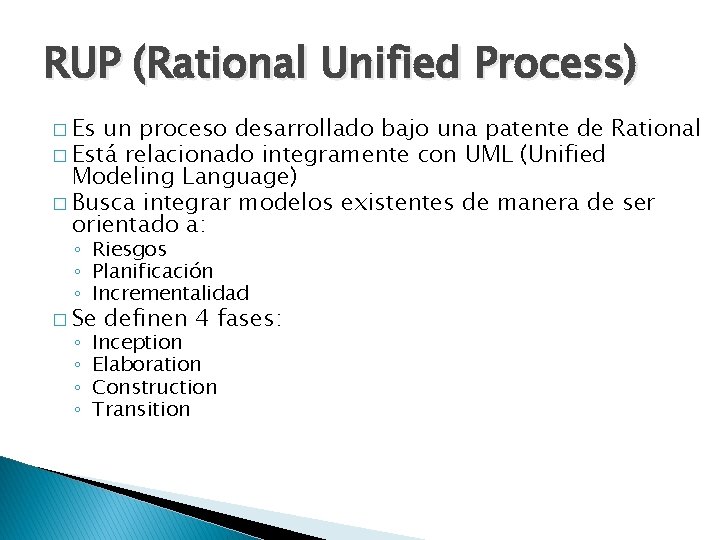 RUP (Rational Unified Process)

□ Es un proceso desarrollado bajo una patente de Rational
□ Está relacionado integramente con UML (Unified Modeling Language)
□ Busca integrar modelos existentes de manera de ser orientado a:
◦ Riesgos
◦ Planificación
◦ Incrementalidad
□ Se definen 4 fases:
◦ Inception
◦ Elaboration
◦ Construction
◦ Transition